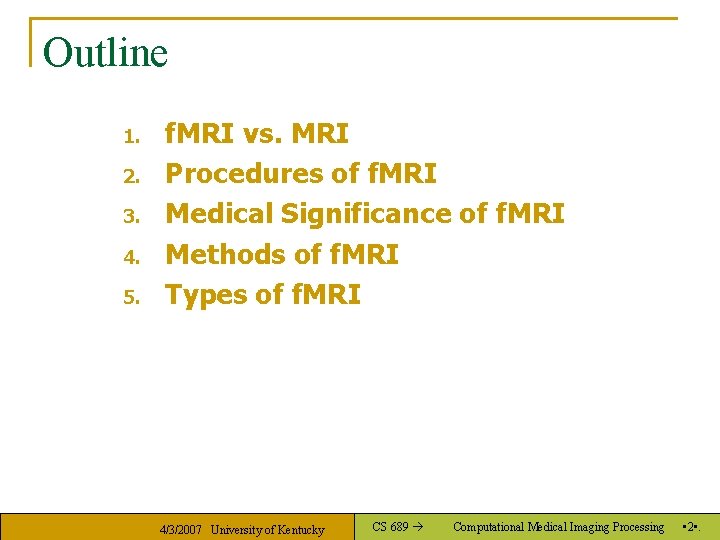 Outline

1. fMRI vs. MRI
2. Procedures of fMRI
3. Medical Significance of fMRI
4. Methods of fMRI
5. Types of fMRI

4/3/2007 University of Kentucky

CS 689 → Computational Medical Imaging Processing ▪2▪.